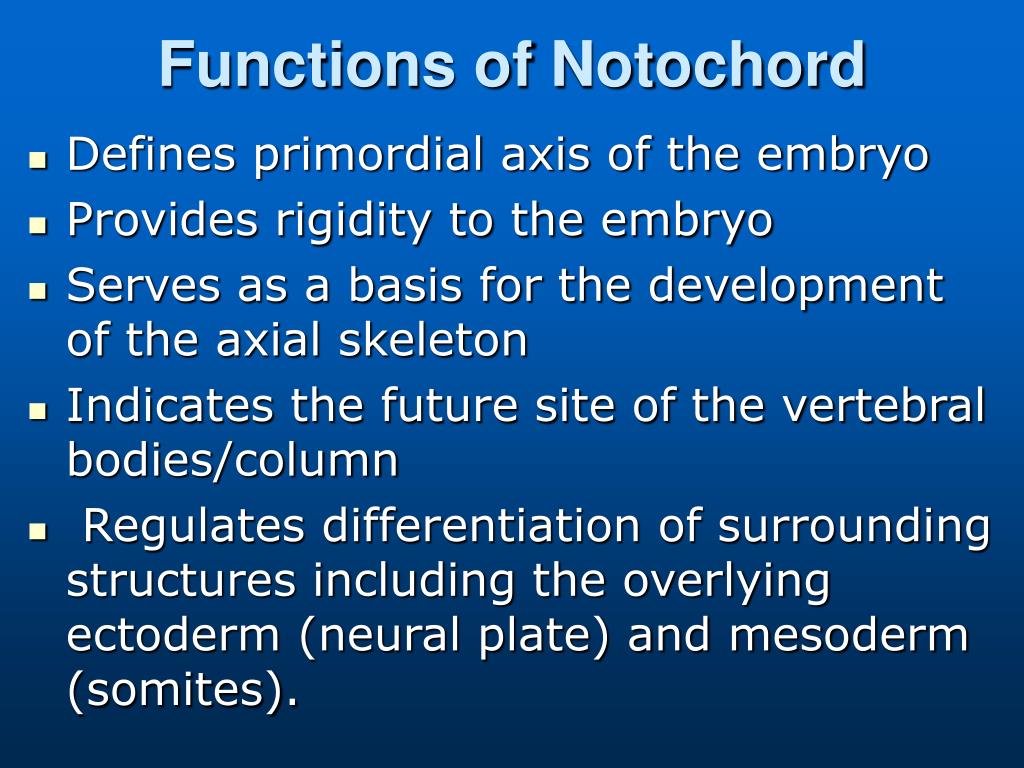 Functions of Notochord

- Defines primordial axis of the embryo
- Provides rigidity to the embryo
- Serves as a basis for the development of the axial skeleton
- Indicates the future site of the vertebral bodies/column
- Regulates differentiation of surrounding structures including the overlying ectoderm (neural plate) and mesoderm (somites).